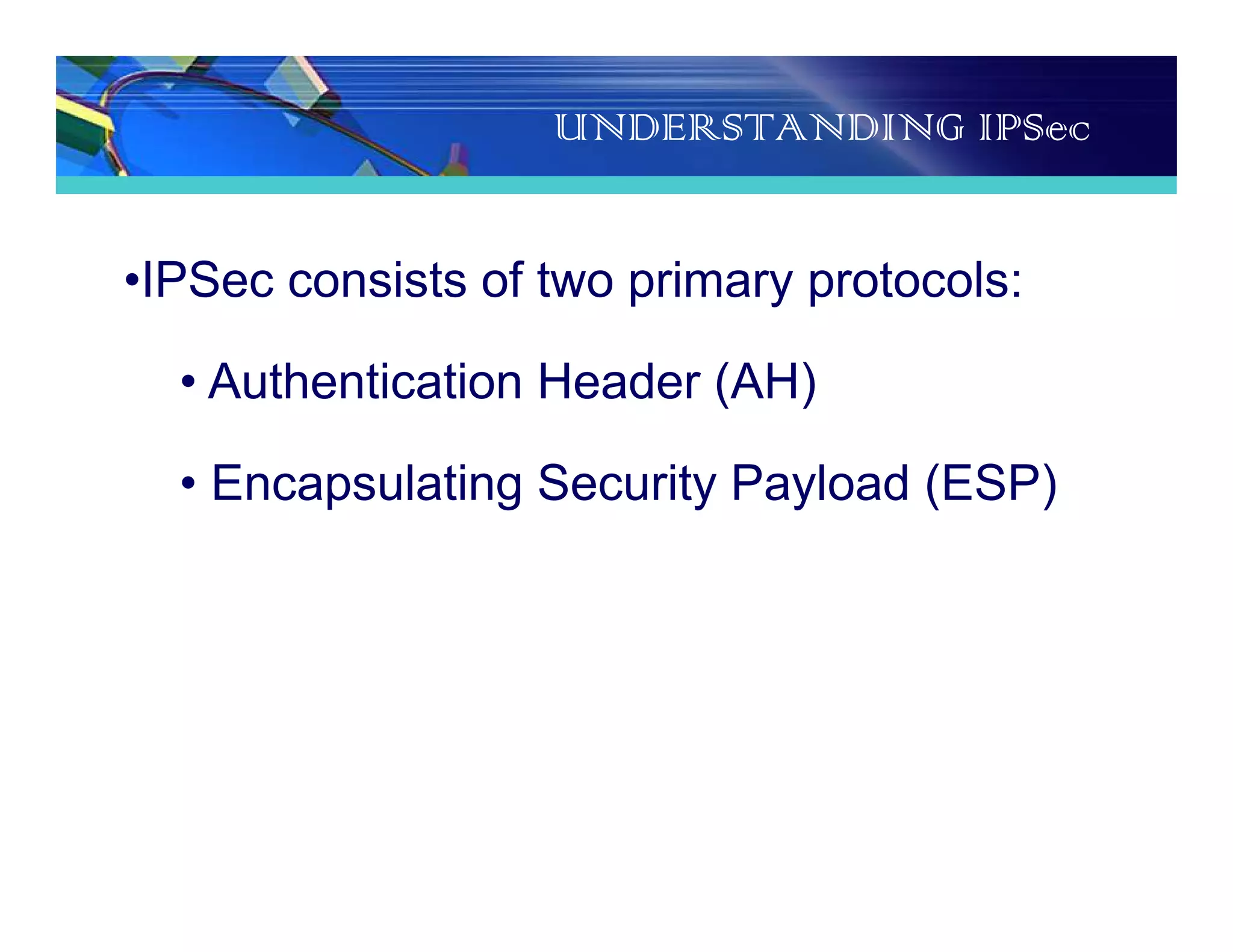 UNDERSTANDING IPSec

•IPSec consists of two primary protocols:

• Authentication Header (AH)

• Encapsulating Security Payload (ESP)